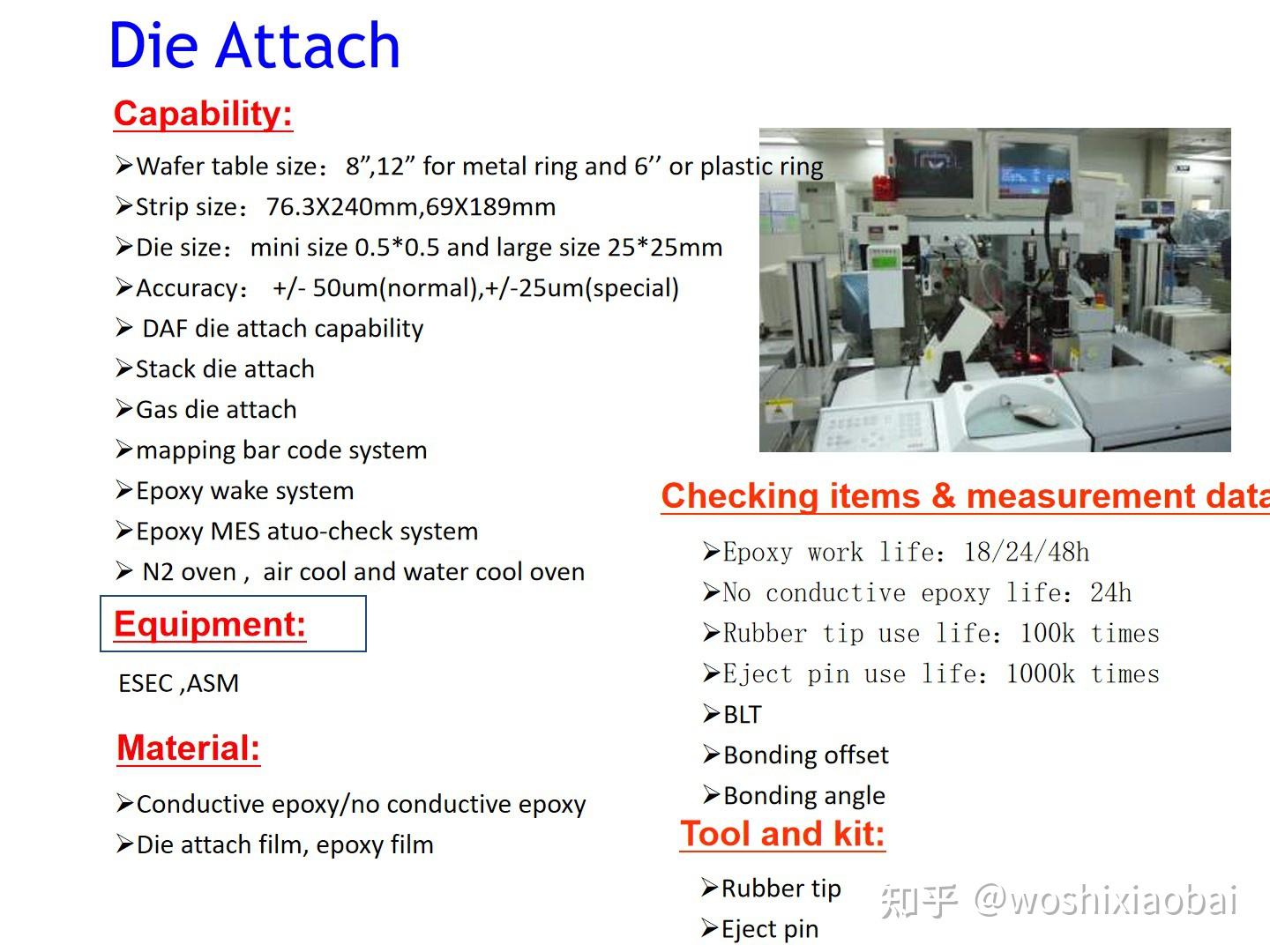 Die Attach

Capability:

➢Wafer table size: 8”,12” for metal ring and 6’’ or plastic ring
➢Strip size: 76.3X240mm,69X189mm
➢Die size: mini size 0.5*0.5 and large size 25*25mm
➢Accuracy: +/- 50um(normal),+/-25um(special)
➢ DAF die attach capability
➢Stack die attach
➢Gas die attach
➢mapping bar code system
➢Epoxy wake system
➢Epoxy MES atuo-check system
➢ N2 oven , air cool and water cool oven

Equipment:

ESEC ,ASM

Material:

➢Conductive epoxy/no conductive epoxy
➢Die attach film, epoxy film

Checking items & measurement data

➢Epoxy work life: 18/24/48h
➢No conductive epoxy life: 24h
➢Rubber tip use life: 100k times
➢Eject pin use life: 1000k times
➢BLT
➢Bonding offset
➢Bonding angle

Tool and kit:

➢Rubber tip
➢Eject pin

知乎 @woshixiaobai